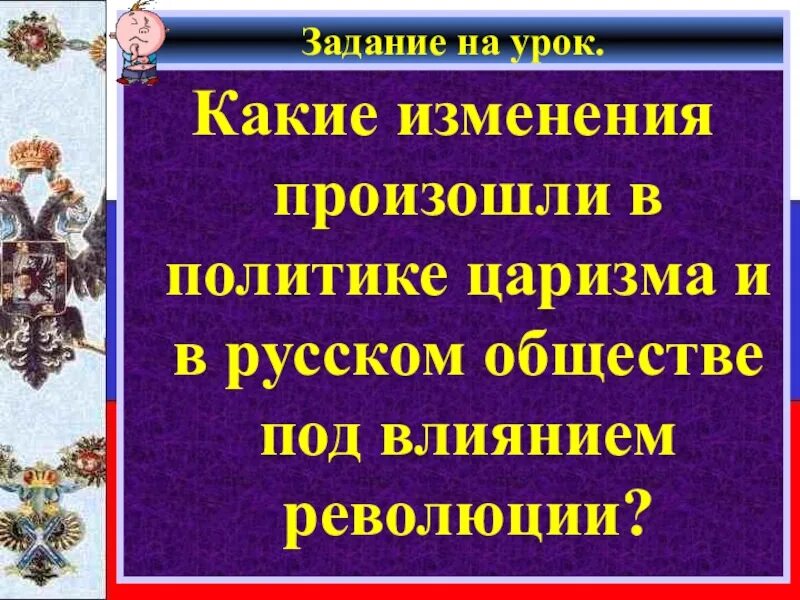 Задание на урок.

Какие изменения произошли в политике царизма и в русском обществе под влиянием революции?